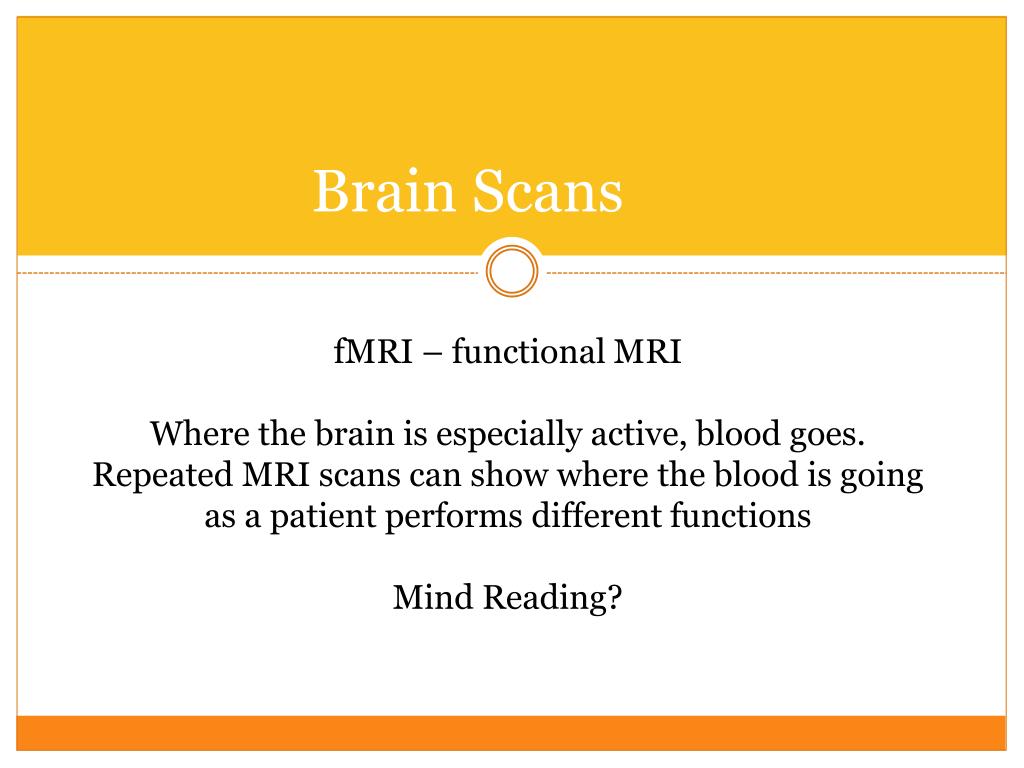 Brain Scans

fMRI – functional MRI

Where the brain is especially active, blood goes. Repeated MRI scans can show where the blood is going as a patient performs different functions

Mind Reading?